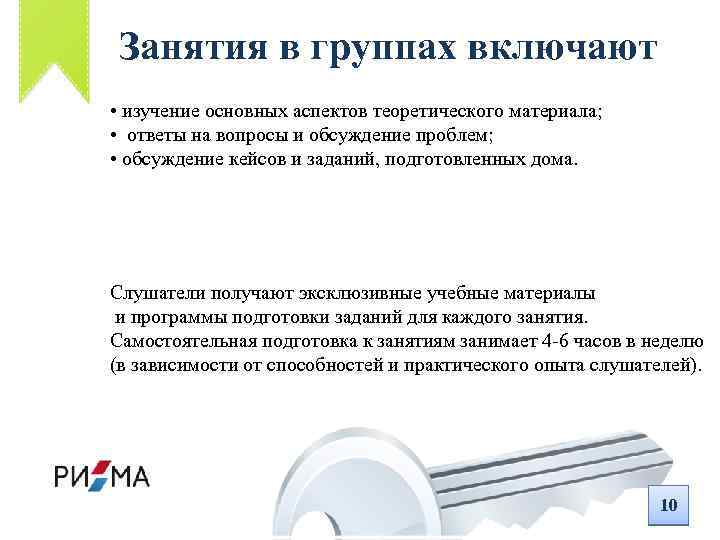 Занятия в группах включают

• изучение основных аспектов теоретического материала;
• ответы на вопросы и обсуждение проблем;
• обсуждение кейсов и заданий, подготовленных дома.

Слушатели получают эксклюзивные учебные материалы и программы подготовки заданий для каждого занятия. Самостоятельная подготовка к занятиям занимает 4-6 часов в неделю (в зависимости от способностей и практического опыта слушателей).

РИМА

10